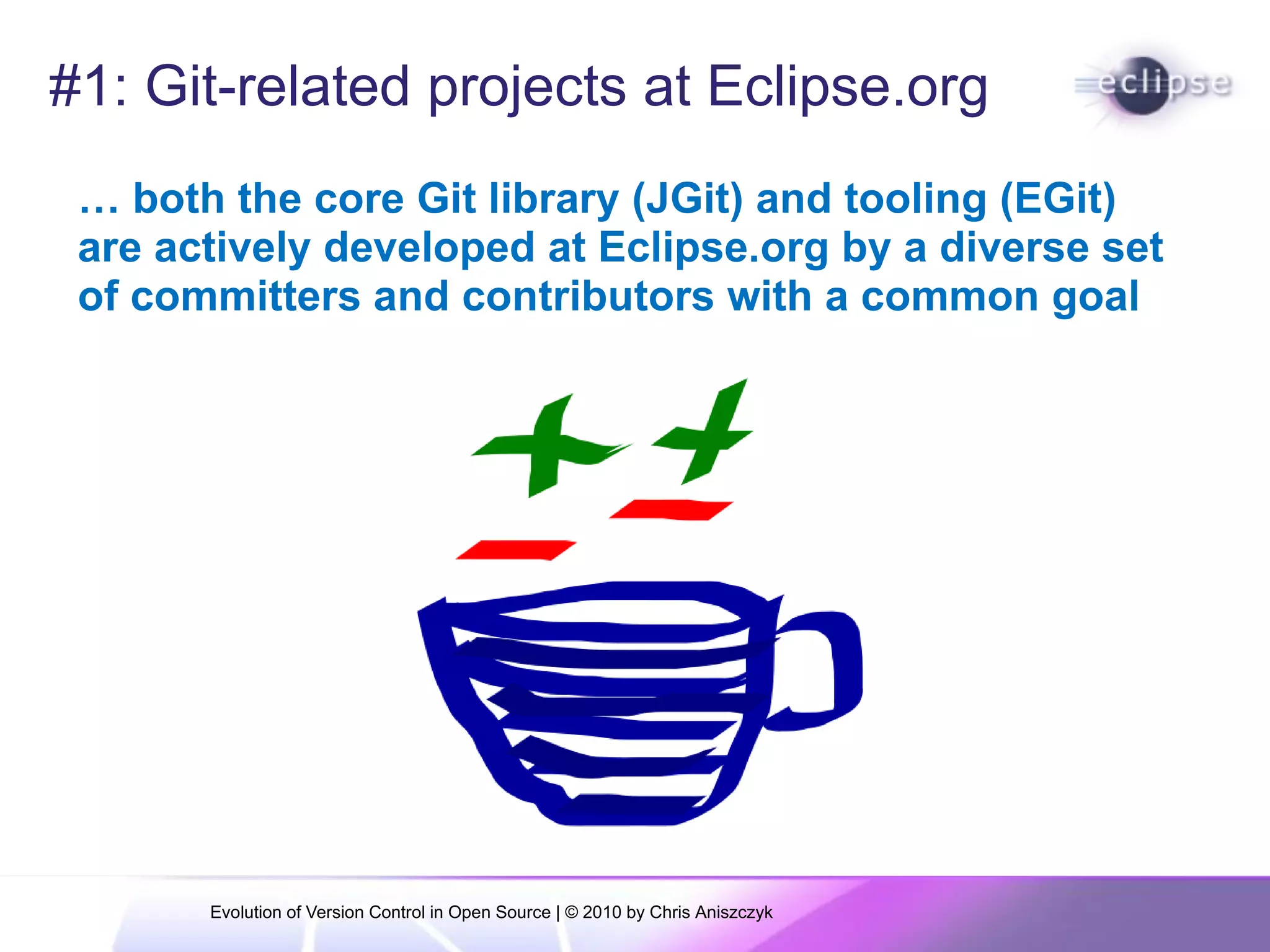 #1: Git-related projects at Eclipse.org

eclipse

… both the core Git library (JGit) and tooling (EGit) are actively developed at Eclipse.org by a diverse set of committers and contributors with a common goal

Evolution of Version Control in Open Source | © 2010 by Chris Aniszczyk